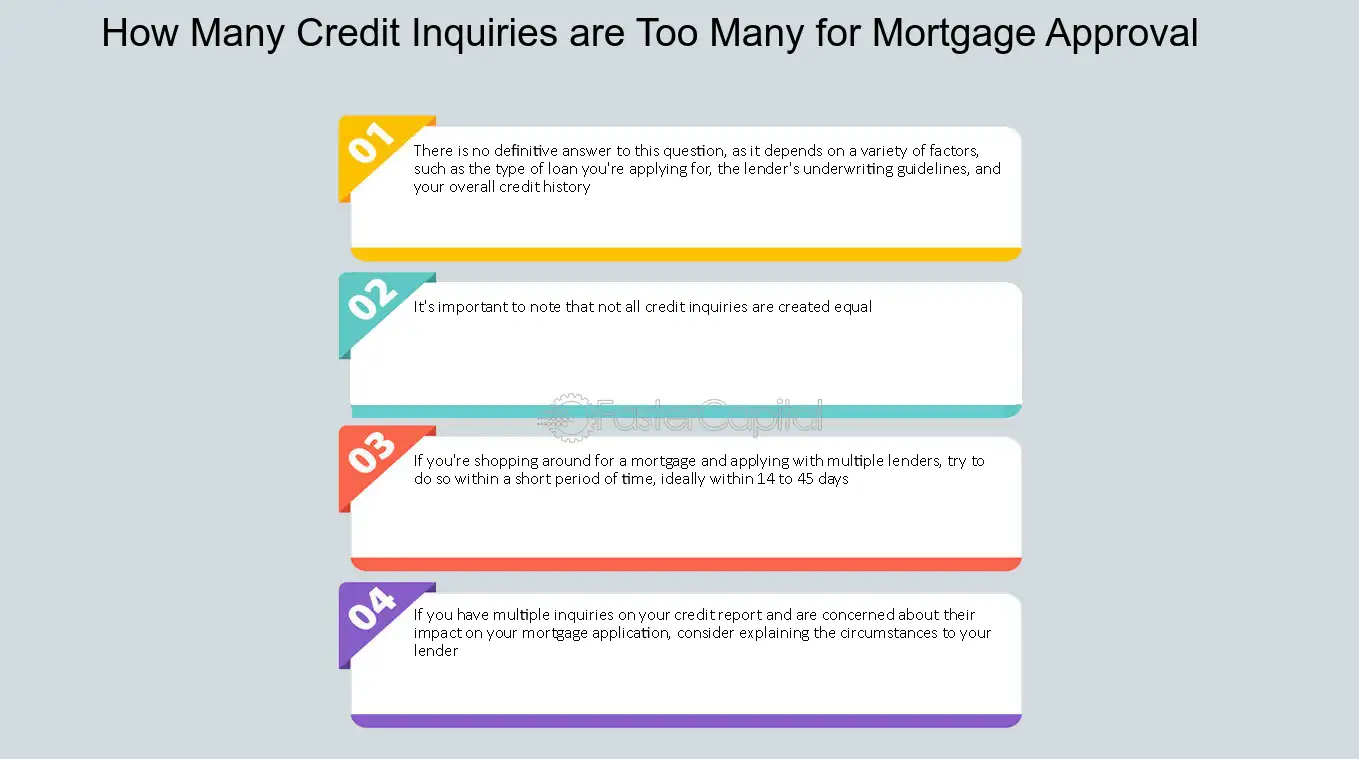 How Many Credit Inquiries are Too Many for Mortgage Approval

01

There is no definitive answer to this question, as it depends on a variety of factors, such as the type of loan you're applying for, the lender's underwriting guidelines, and your overall credit history

02

It's important to note that not all credit inquiries are created equal

03

If you're shopping around for a mortgage and applying with multiple lenders, try to do so within a short period of time, ideally within 14 to 45 days

04

If you have multiple inquiries on your credit report and are concerned about their impact on your mortgage application, consider explaining the circumstances to your lender

FasterCapital